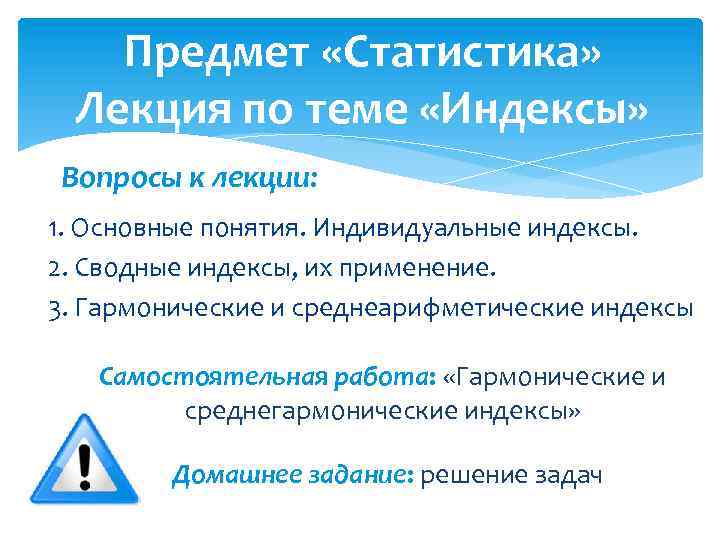 Предмет «Статистика»
Лекция по теме «Индексы»

Вопросы к лекции:

1. Основные понятия. Индивидуальные индексы.
2. Сводные индексы, их применение.
3. Гармонические и среднеарифметические индексы

Самостоятельная работа: «Гармонические и среднегармонические индексы»

Домашнее задание: решение задач